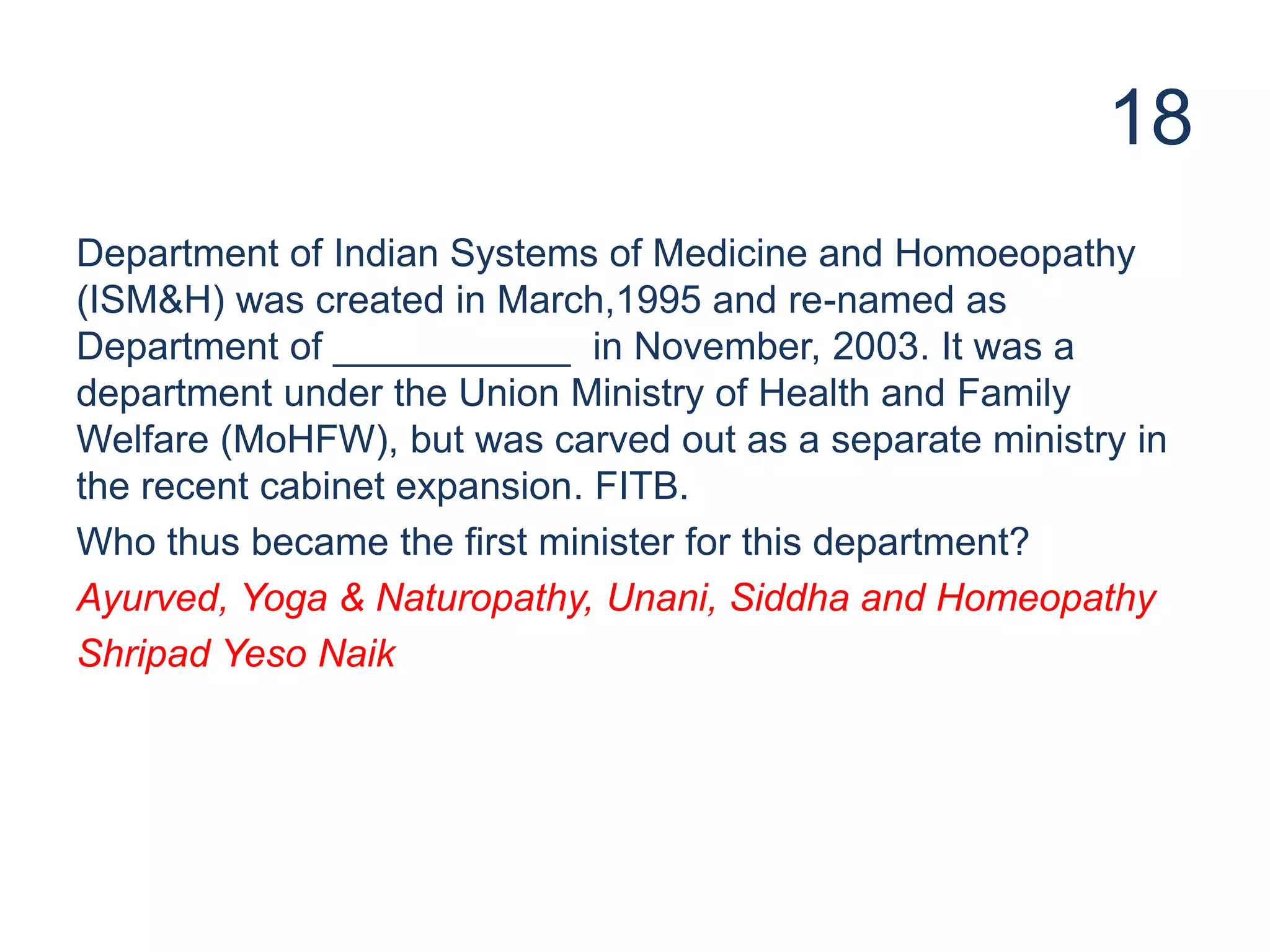 18

Department of Indian Systems of Medicine and Homoeopathy (ISM&H) was created in March,1995 and re-named as Department of ____________ in November, 2003. It was a department under the Union Ministry of Health and Family Welfare (MoHFW), but was carved out as a separate ministry in the recent cabinet expansion. FITB.

Who thus became the first minister for this department?

Ayurved, Yoga & Naturopathy, Unani, Siddha and Homeopathy

Shripad Yeso Naik